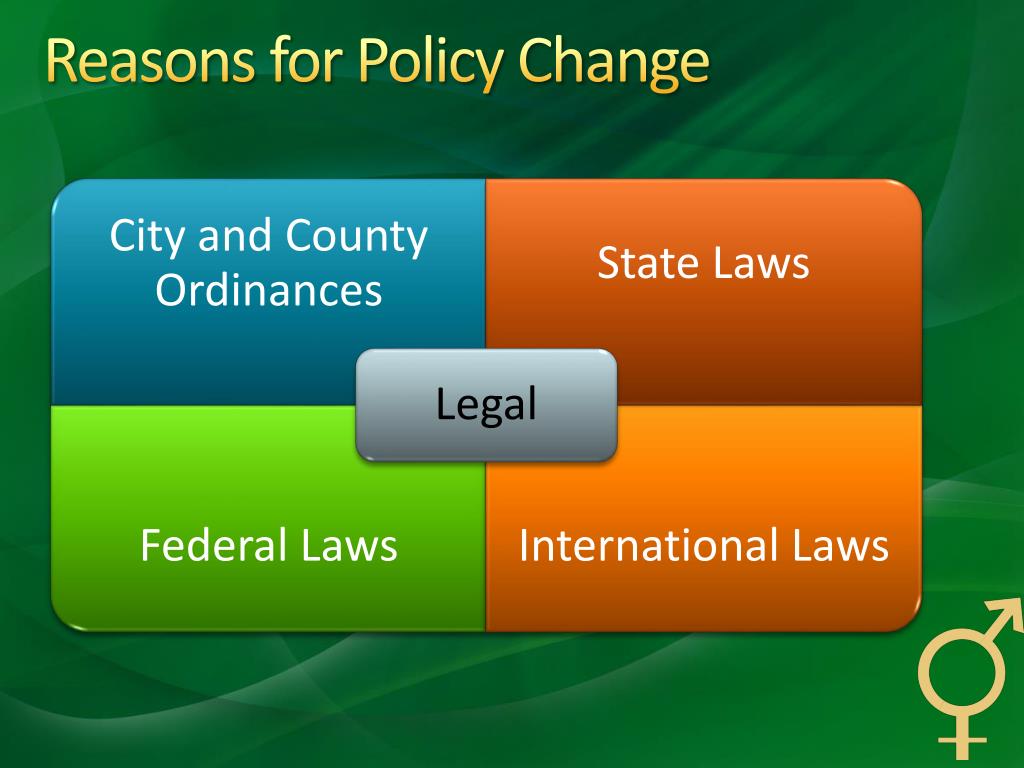 Reasons for Policy Change

City and County Ordinances

State Laws

Legal

Federal Laws

International Laws